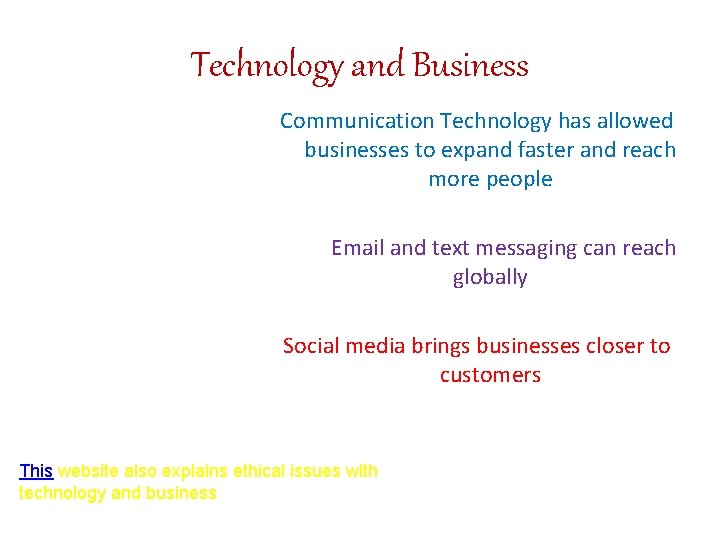 Technology and Business

Communication Technology has allowed businesses to expand faster and reach more people

Email and text messaging can reach globally

Social media brings businesses closer to customers

This website also explains ethical issues with technology and business